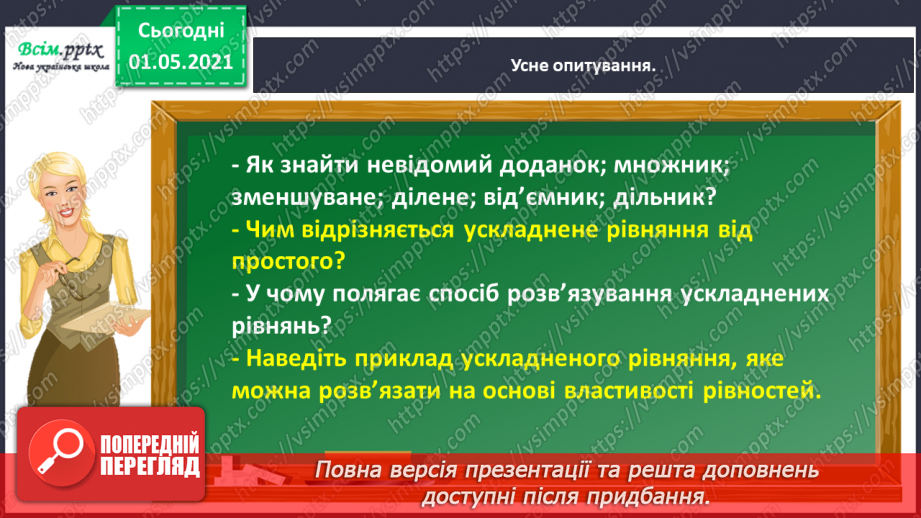 Всім.pptx
Нова українська школа

Сьогодні
01.05.2021

Усне опитування.

- Як знайти невідомий доданок; множник; зменшуване; ділене; від'ємник; дільник?
- Чим відрізняється ускладнене рівняння від простого?
- У чому полягає спосіб розв'язування ускладнених рівнянь?
- Наведіть приклад ускладненого рівняння, яке можна розв'язати на основі властивості рівностей.

ПОПЕРЕДНІЙ ПЕРЕГЛЯД

Повна версія презентації та решта доповнень доступні після придбання.

https://vsimpptx.com